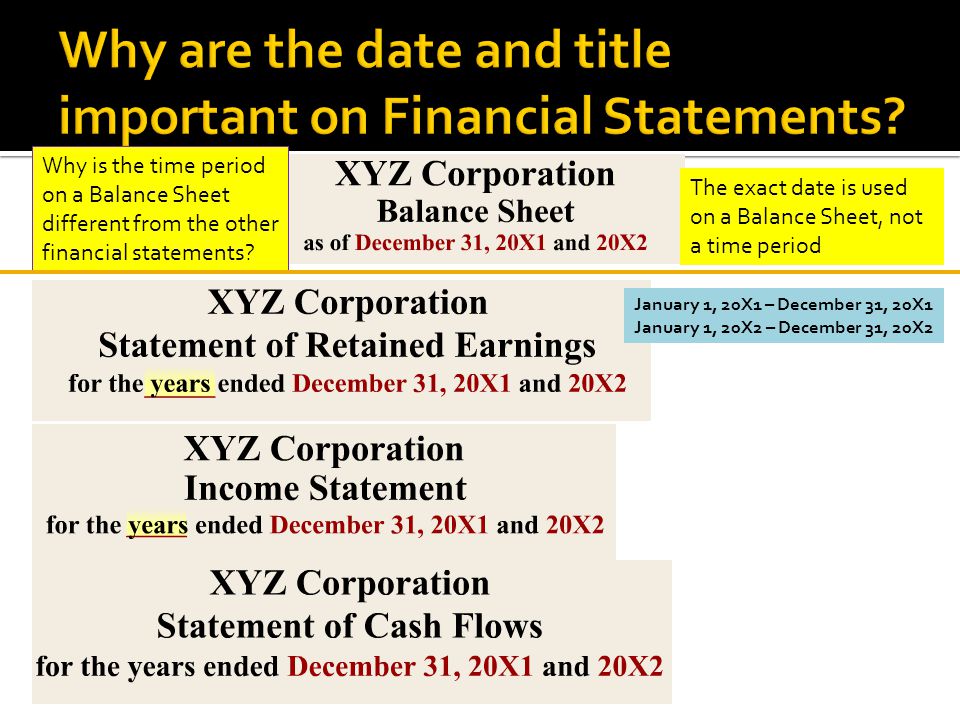 Why are the date and title important on Financial Statements?

Why is the time period on a Balance Sheet different from the other financial statements?

XYZ Corporation
Balance Sheet
as of December 31, 20X1 and 20X2

The exact date is used on a Balance Sheet, not a time period

XYZ Corporation
Statement of Retained Earnings
for the years ended December 31, 20X1 and 20X2

January 1, 20X1 – December 31, 20X1
January 1, 20X2 – December 31, 20X2

XYZ Corporation
Income Statement
for the years ended December 31, 20X1 and 20X2

XYZ Corporation
Statement of Cash Flows
for the years ended December 31, 20X1 and 20X2